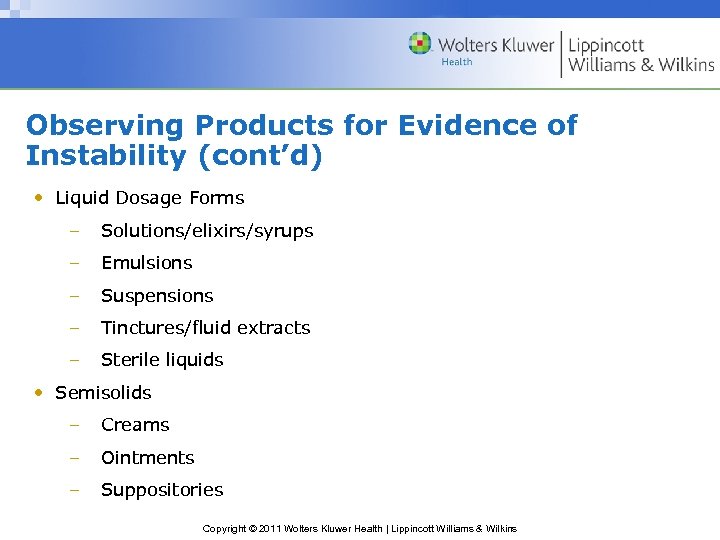 Wolters Kluwer
Health
Lippincott
Williams & Wilkins

Observing Products for Evidence of Instability (cont'd)

• Liquid Dosage Forms
– Solutions/elixirs/syrups
– Emulsions
– Suspensions
– Tinctures/fluid extracts
– Sterile liquids
• Semisolids
– Creams
– Ointments
– Suppositories

Copyright © 2011 Wolters Kluwer Health | Lippincott Williams & Wilkins